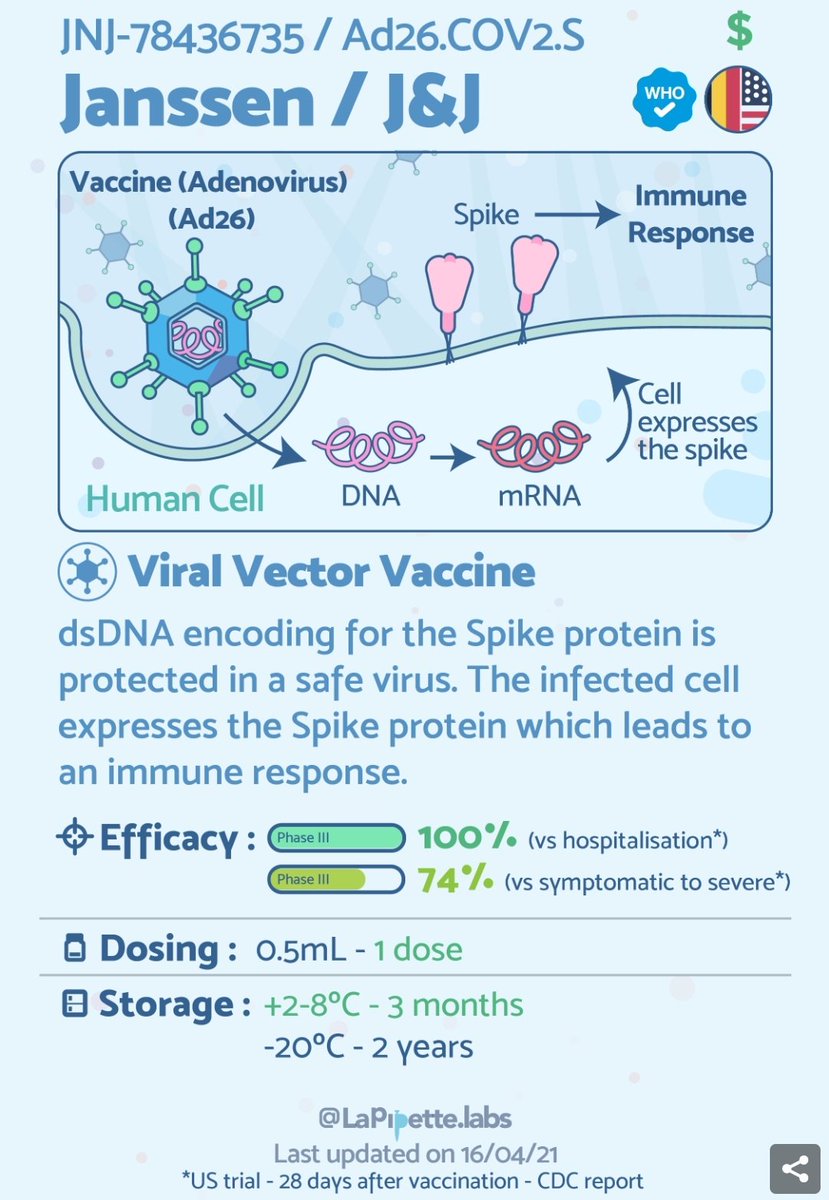 JNJ-78436735 / Ad26.COV2.S

$

Janssen / J&J

WHO

Vaccine (Adenovirus) (Ad26)

Spike → Immune Response

Cell expresses the spike

Human Cell

DNA → mRNA

Viral Vector Vaccine

dsDNA encoding for the Spike protein is protected in a safe virus. The infected cell expresses the Spike protein which leads to an immune response.

Efficacy : Phase III 100% (vs hospitalisation*)
Phase III 74% (vs symptomatic to severe*)

Dosing : 0.5mL - 1 dose

Storage : +2-8°C - 3 months
-20°C - 2 years

@LaPipette.labs
Last updated on 16/04/21
*US trial - 28 days after vaccination - CDC report